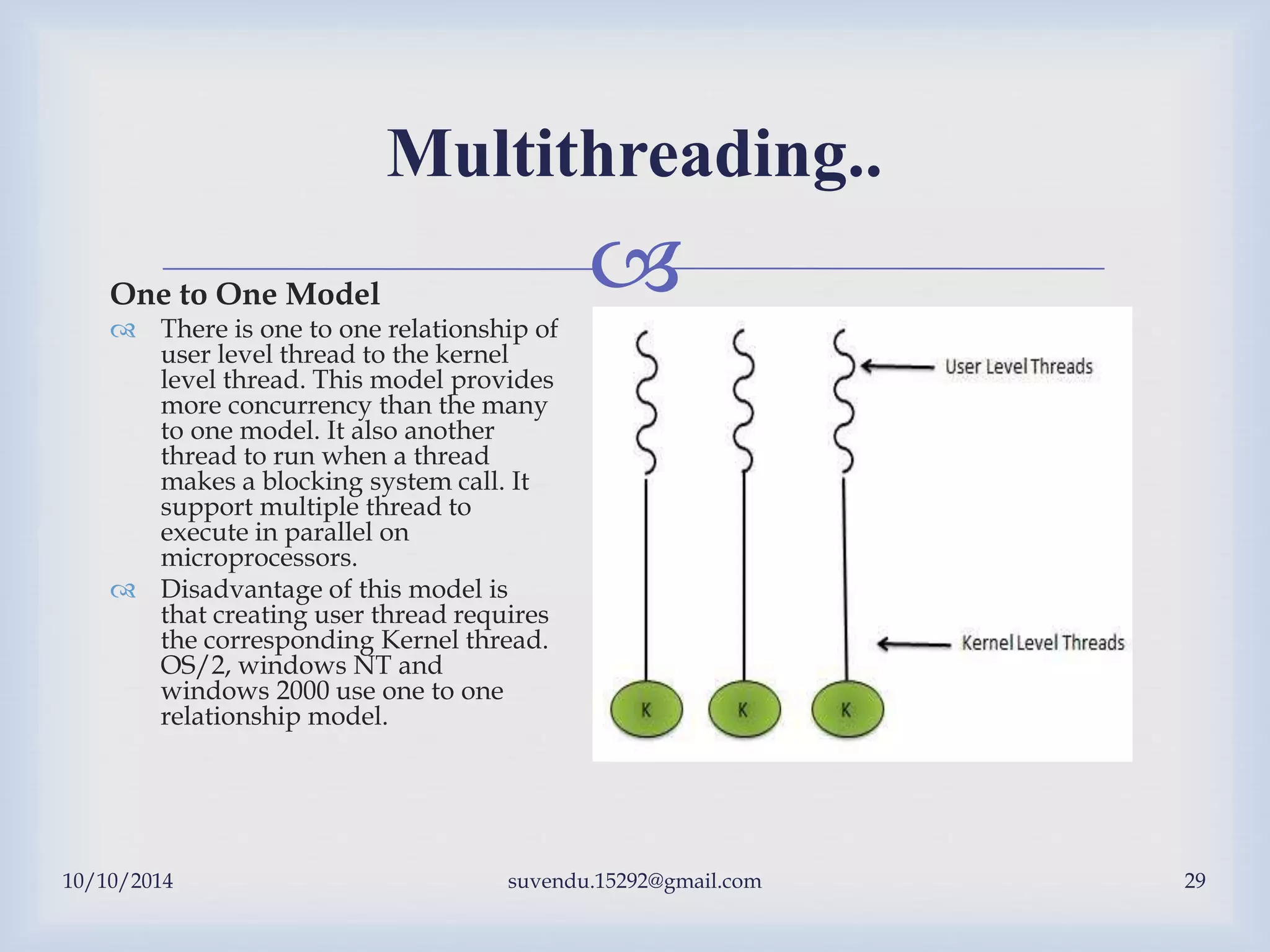 Multithreading..

One to One Model

There is one to one relationship of user level thread to the kernel level thread. This model provides more concurrency than the many to one model. It also another thread to run when a thread makes a blocking system call. It support multiple thread to execute in parallel on microprocessors.

Disadvantage of this model is that creating user thread requires the corresponding Kernel thread. OS/2, windows NT and windows 2000 use one to one relationship model.

User Level Threads

Kernel Level Threads

K K K

10/10/2014 suvendu.15292@gmail.com 29